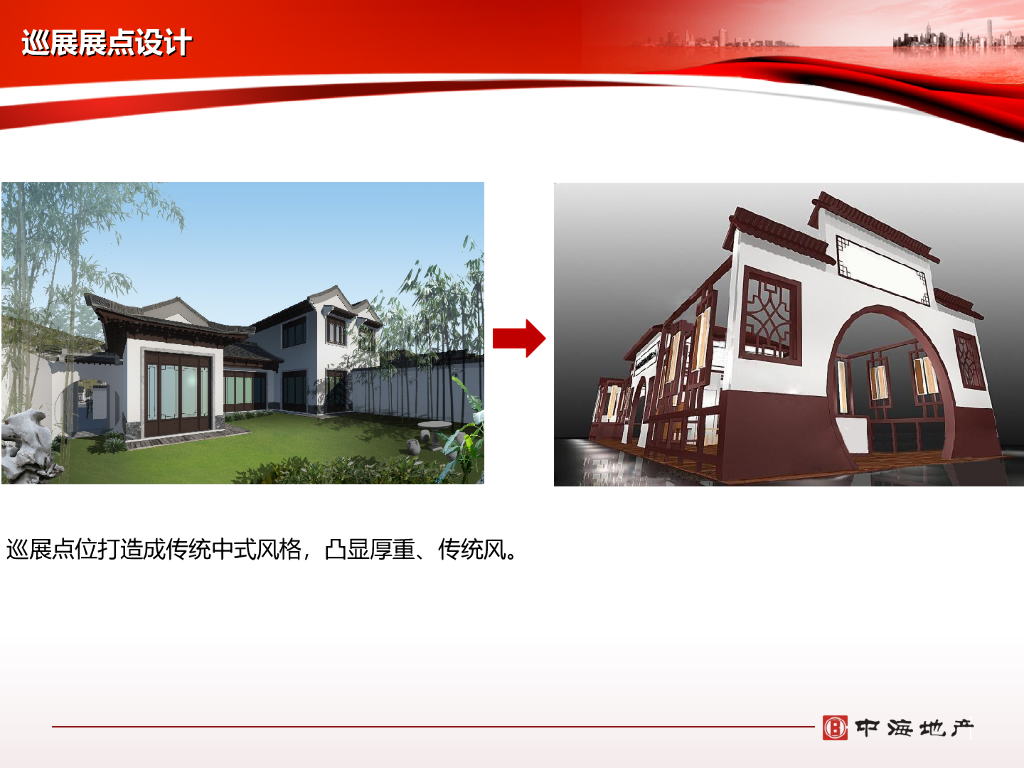 巡展展点设计

巡展点位打造成传统中式风格，凸显厚重、传统风。

中海地产